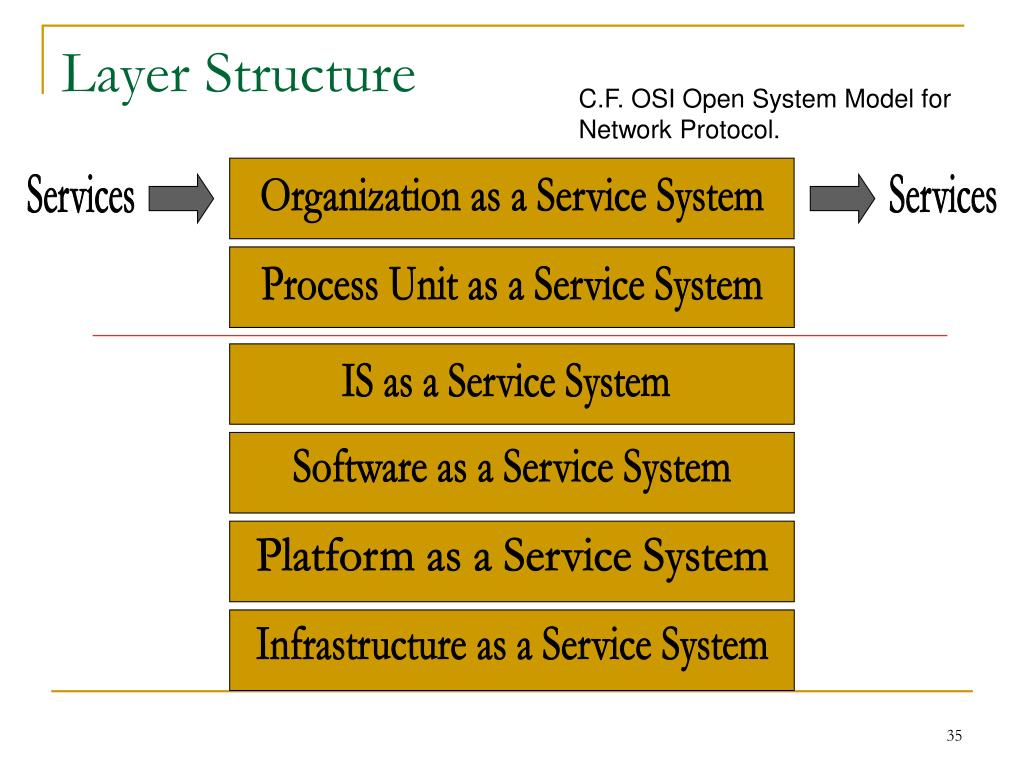 Layer Structure

C.F. OSI Open System Model for Network Protocol.

Services

Organization as a Service System

Services

Process Unit as a Service System

IS as a Service System

Software as a Service System

Platform as a Service System

Infrastructure as a Service System

35